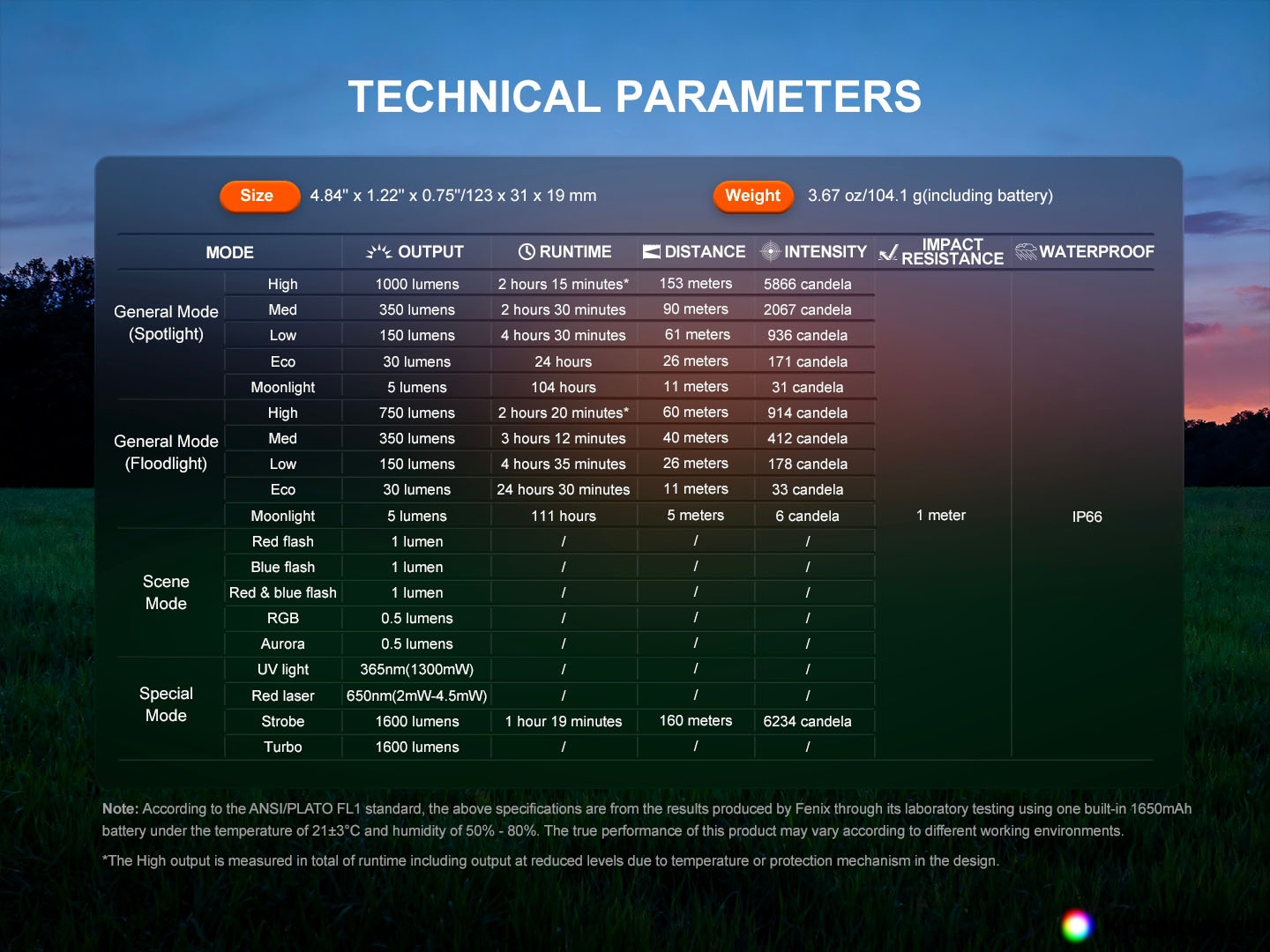 TECHNICAL PARAMETERS

Size 4.84" x 1.22" x 0.75"/123 x 31 x 19 mm

Weight 3.67 oz/104.1 g(including battery)

| MODE | | OUTPUT | RUNTIME | DISTANCE | INTENSITY | IMPACT RESISTANCE | WATERPROOF |
|---|---|---|---|---|---|---|---|
| General Mode (Spotlight) | High | 1000 lumens | 2 hours 15 minutes* | 153 meters | 5866 candela | 1 meter | IP66 |
| | Med | 350 lumens | 2 hours 30 minutes | 90 meters | 2067 candela | | |
| | Low | 150 lumens | 4 hours 30 minutes | 61 meters | 936 candela | | |
| | Eco | 30 lumens | 24 hours | 26 meters | 171 candela | | |
| | Moonlight | 5 lumens | 104 hours | 11 meters | 31 candela | | |
| General Mode (Floodlight) | High | 750 lumens | 2 hours 20 minutes* | 60 meters | 914 candela | | |
| | Med | 350 lumens | 3 hours 12 minutes | 40 meters | 412 candela | | |
| | Low | 150 lumens | 4 hours 35 minutes | 26 meters | 178 candela | | |
| | Eco | 30 lumens | 24 hours 30 minutes | 11 meters | 33 candela | | |
| | Moonlight | 5 lumens | 111 hours | 5 meters | 6 candela | | |
| Scene Mode | Red flash | 1 lumen | / | / | / | | |
| | Blue flash | 1 lumen | / | / | / | | |
| | Red & blue flash | 1 lumen | / | / | / | | |
| | RGB | 0.5 lumens | / | / | / | | |
| | Aurora | 0.5 lumens | / | / | / | | |
| Special Mode | UV light | 365nm(1300mW) | / | / | / | | |
| | Red laser | 650nm(2mW-4.5mW) | / | / | / | | |
| | Strobe | 1600 lumens | 1 hour 19 minutes | 160 meters | 6234 candela | | |
| | Turbo | 1600 lumens | / | / | / | | |

Note: According to the ANSI/PLATO FL1 standard, the above specifications are from the results produced by Fenix through its laboratory testing using one built-in 1650mAh battery under the temperature of 21±3°C and humidity of 50% - 80%. The true performance of this product may vary according to different working environments.

*The High output is measured in total of runtime including output at reduced levels due to temperature or protection mechanism in the design.